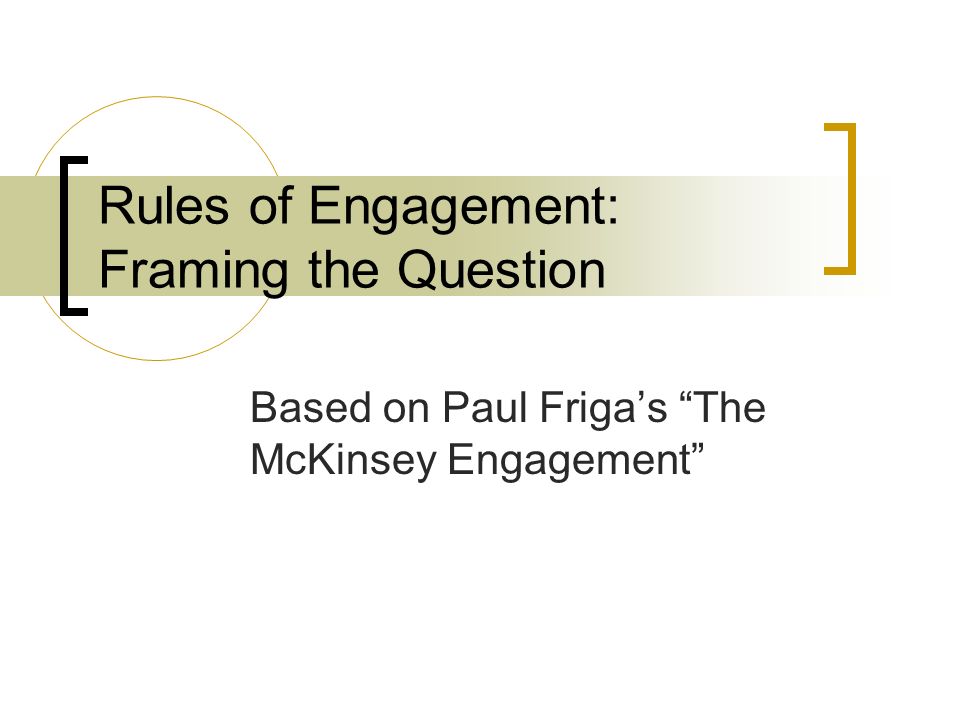 Rules of Engagement: Framing the Question

Based on Paul Friga’s “The McKinsey Engagement”